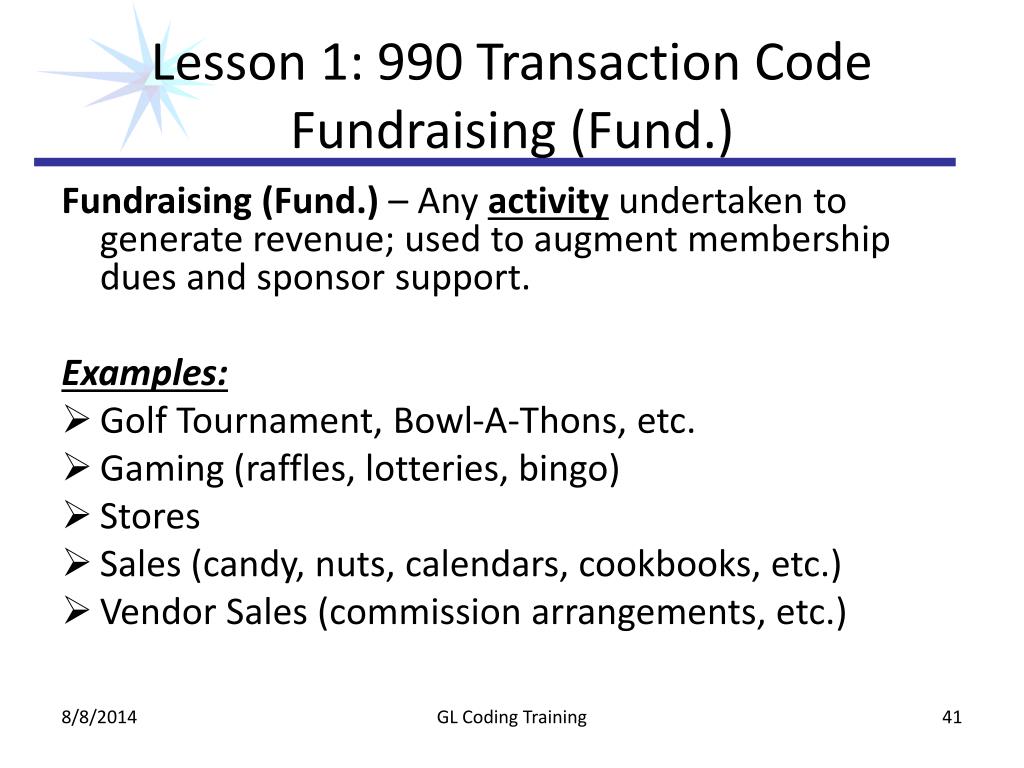 Lesson 1: 990 Transaction Code Fundraising (Fund.)

Fundraising (Fund.) – Any activity undertaken to generate revenue; used to augment membership dues and sponsor support.

Examples:
➢ Golf Tournament, Bowl-A-Thons, etc.
➢ Gaming (raffles, lotteries, bingo)
➢ Stores
➢ Sales (candy, nuts, calendars, cookbooks, etc.)
➢ Vendor Sales (commission arrangements, etc.)

8/8/2014

GL Coding Training

41